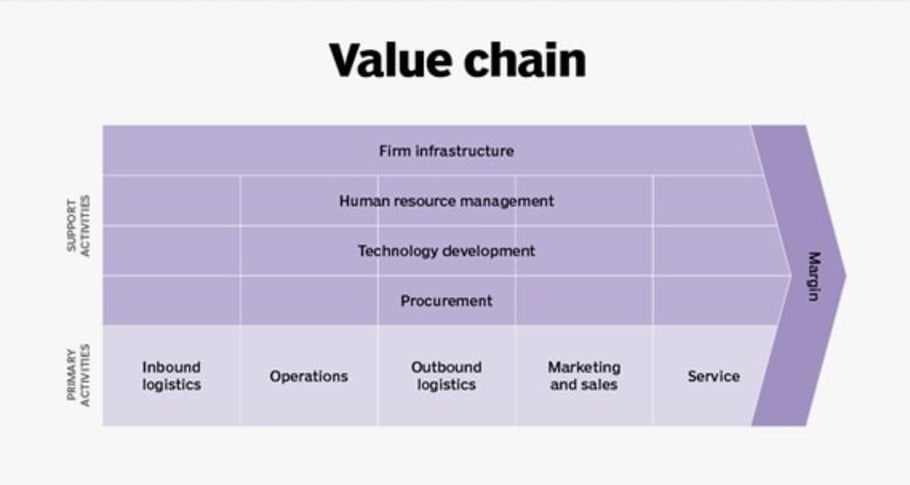 Value chain

SUPPORT ACTIVITIES

Firm infrastructure

Human resource management

Technology development

Procurement

PRIMARY ACTIVITIES

Inbound logistics

Operations

Outbound logistics

Marketing and sales

Service

Margin